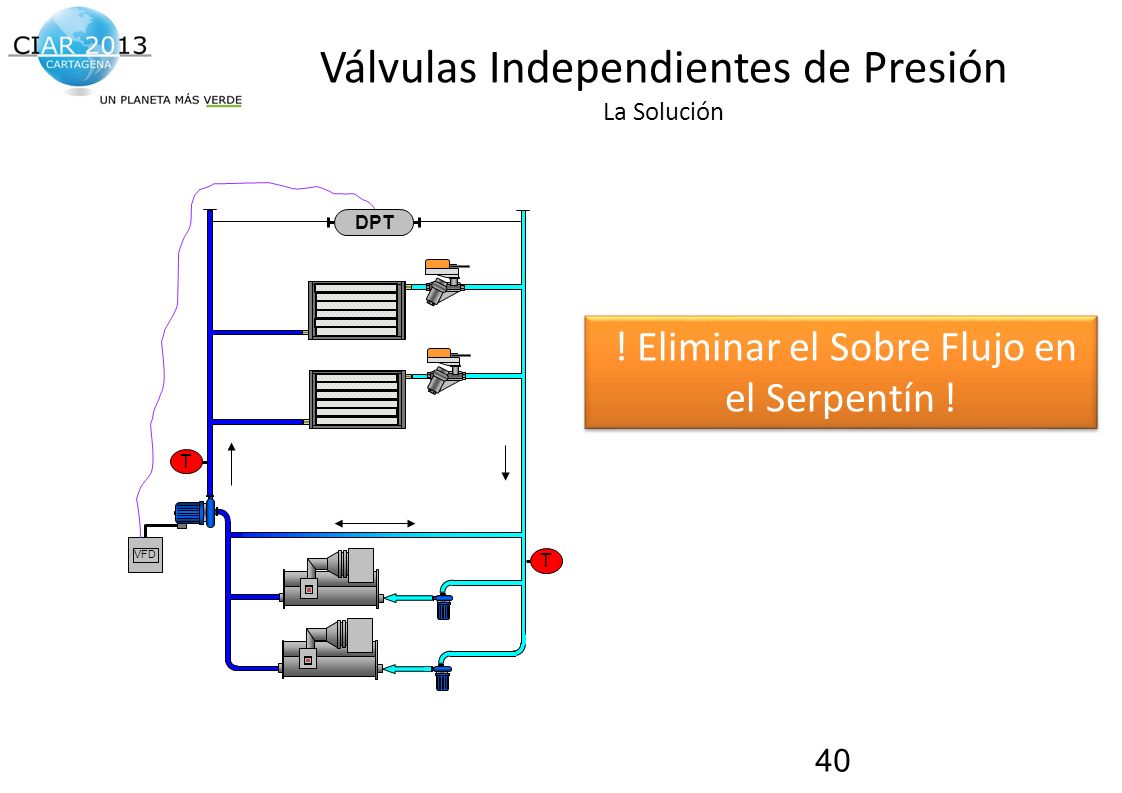 CIAR 2013
CARTAGENA
UN PLANETA MÁS VERDE

Válvulas Independientes de Presión
La Solución

DPT

T

VFD

T

! Eliminar el Sobre Flujo en el Serpentín !

40